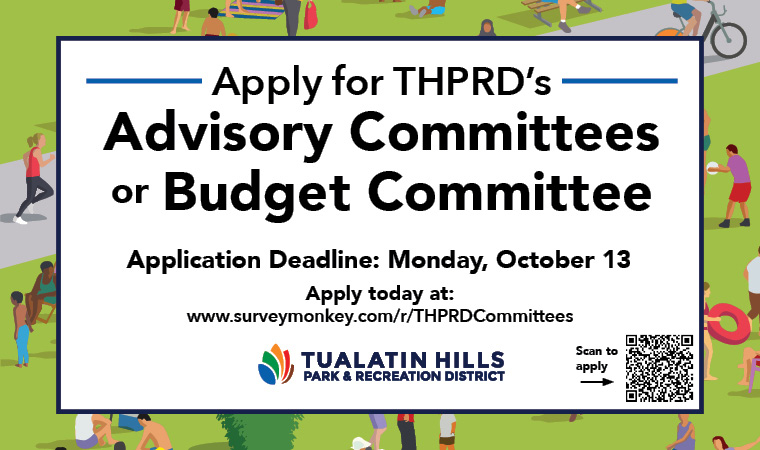 Apply for THPRD's
Advisory Committees or Budget Committee

Application Deadline: Monday, October 13

Apply today at:
www.surveymonkey.com/r/THPRDCommittees

TUALATIN HILLS
PARK & RECREATION DISTRICT

Scan to apply